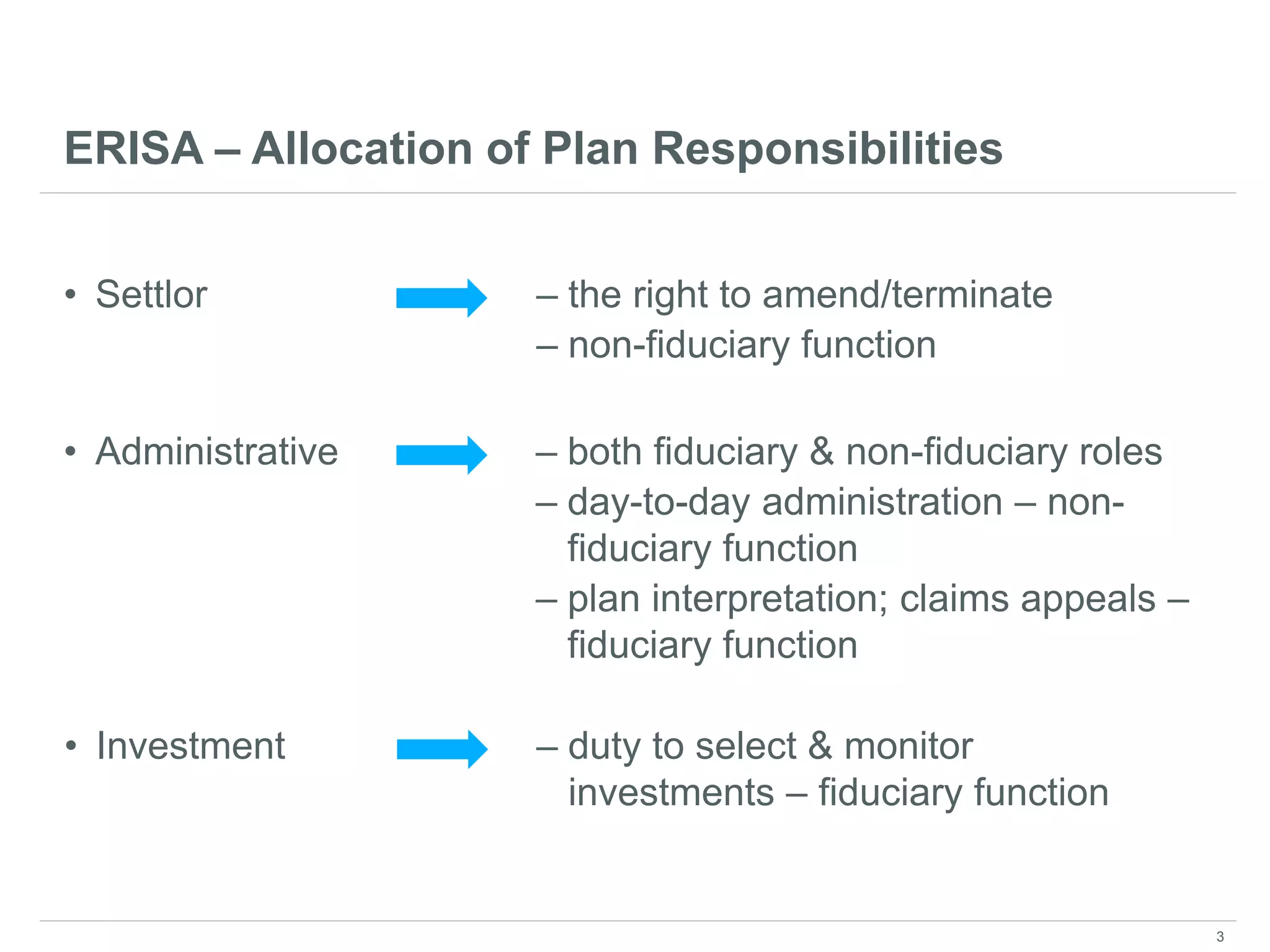 ERISA – Allocation of Plan Responsibilities

• Settlor

– the right to amend/terminate
– non-fiduciary function

• Administrative

– both fiduciary & non-fiduciary roles
– day-to-day administration – non-fiduciary function
– plan interpretation; claims appeals – fiduciary function

• Investment

– duty to select & monitor investments – fiduciary function

3